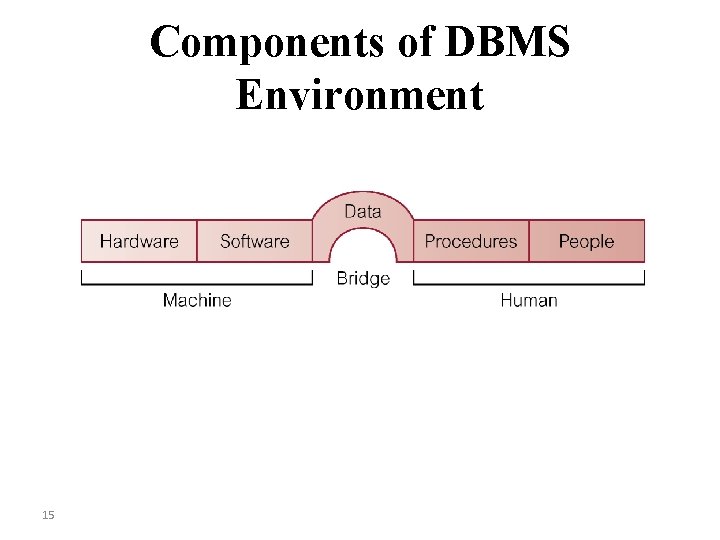 Components of DBMS Environment

Data

Hardware

Software

Procedures

People

Bridge

Machine

Human

15